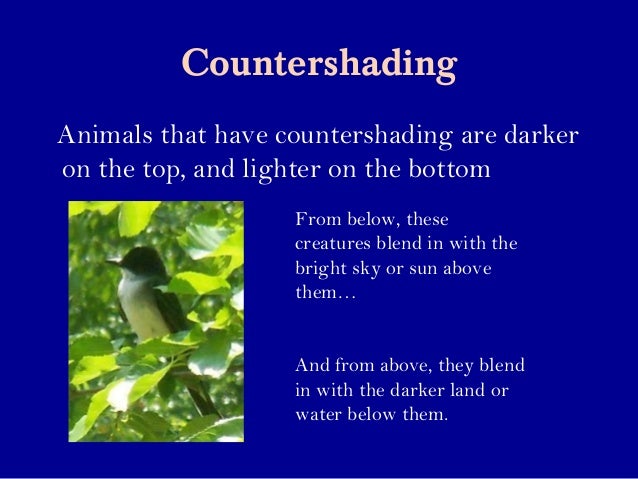 Countershading

Animals that have countershading are darker on the top, and lighter on the bottom

From below, these creatures blend in with the bright sky or sun above them…

And from above, they blend in with the darker land or water below them.